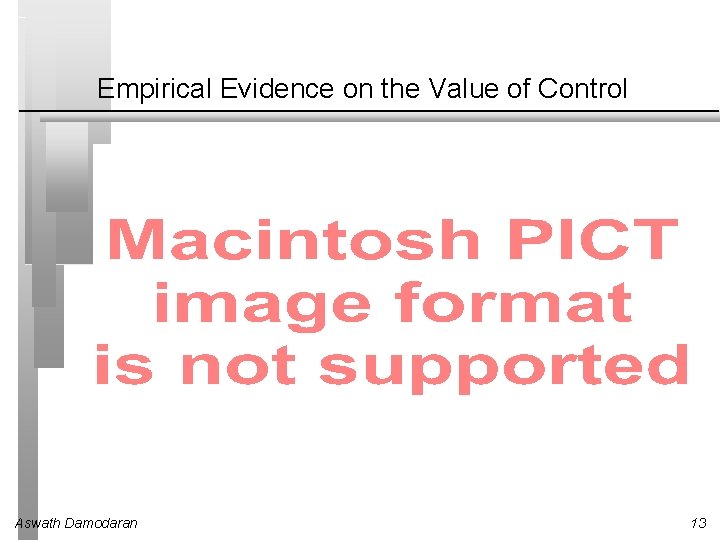 Empirical Evidence on the Value of Control

Macintosh PICT image format is not supported

Aswath Damodaran

13